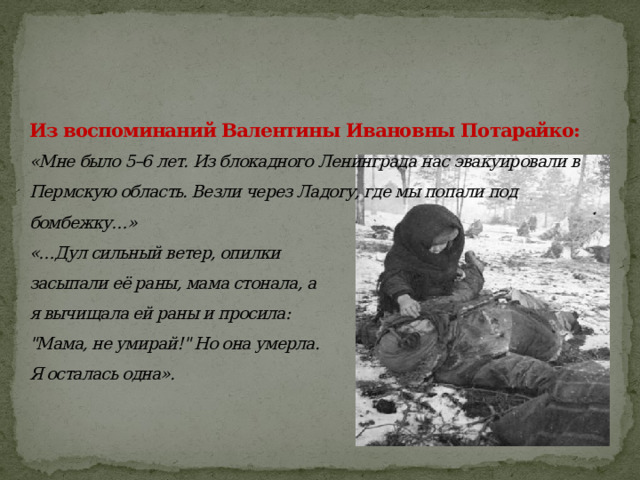 Из воспоминаний Валентины Ивановны Потарайко:

«Мне было 5–6 лет. Из блокадного Ленинграда нас эвакуировали в Пермскую область. Везли через Ладогу, где мы попали под бомбежку...»

«...Дул сильный ветер, опилки засыпали её раны, мама стонала, а я вычищала ей раны и просила: "Мама, не умирай!" Но она умерла. Я осталась одна».